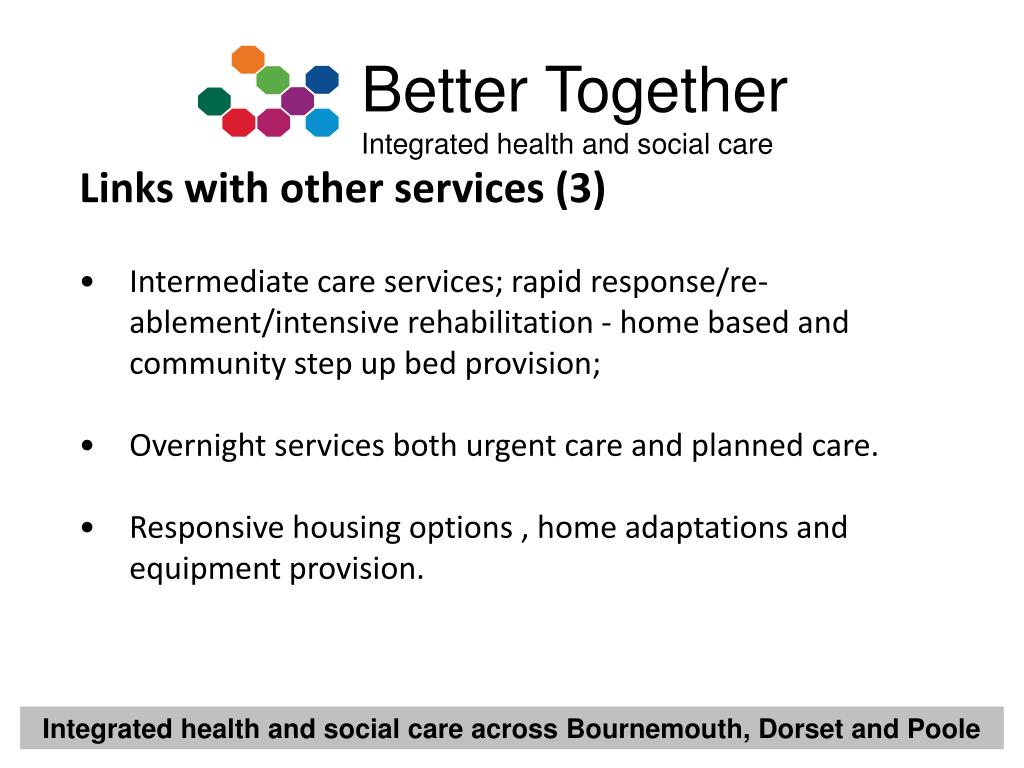 Better Together
Integrated health and social care

Links with other services (3)

• Intermediate care services; rapid response/re-ablement/intensive rehabilitation - home based and community step up bed provision;

• Overnight services both urgent care and planned care.

• Responsive housing options , home adaptations and equipment provision.

Integrated health and social care across Bournemouth, Dorset and Poole